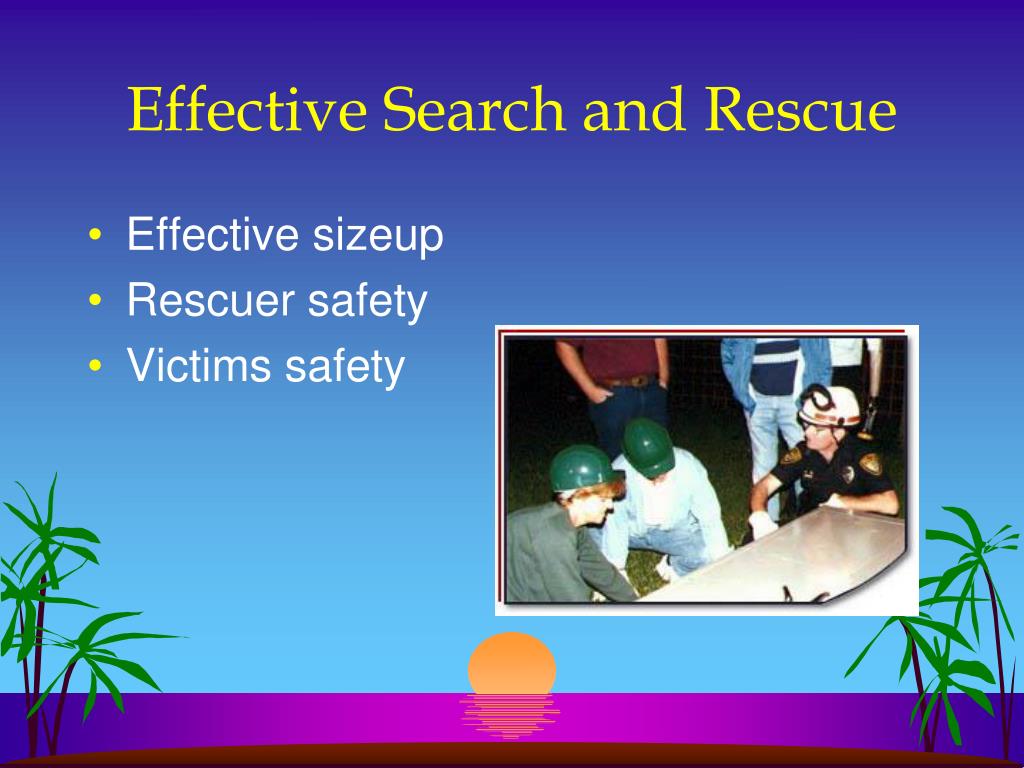 Effective Search and Rescue

• Effective sizeup
• Rescuer safety
• Victims safety